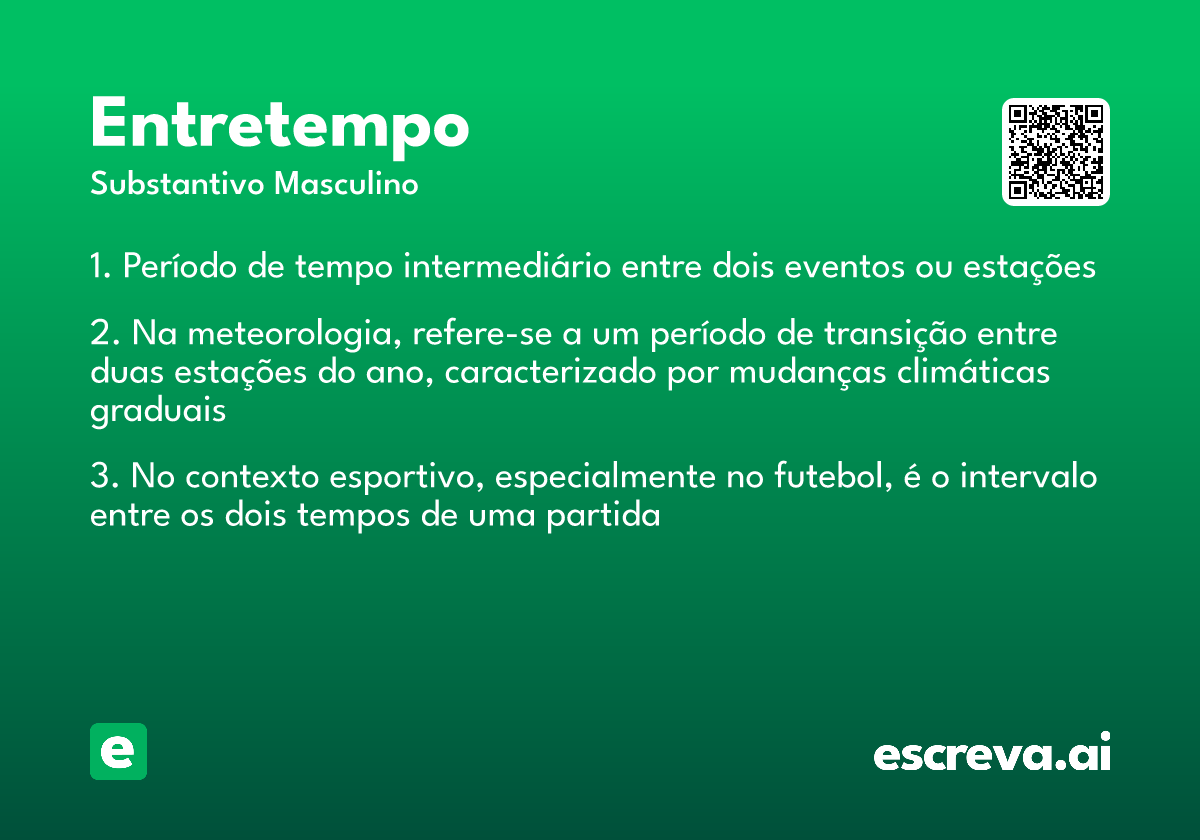 Entretempo
Substantivo Masculino

1. Período de tempo intermediário entre dois eventos ou estações

2. Na meteorologia, refere-se a um período de transição entre duas estações do ano, caracterizado por mudanças climáticas graduais

3. No contexto esportivo, especialmente no futebol, é o intervalo entre os dois tempos de uma partida

e

escreva.ai